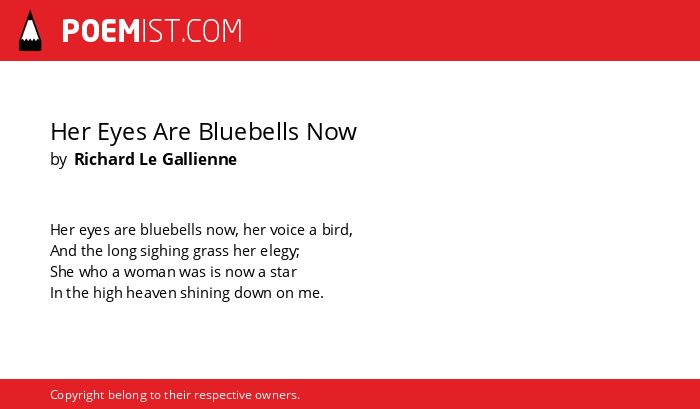 POEMIST.COM

Her Eyes Are Bluebells Now
by Richard Le Gallienne

Her eyes are bluebells now, her voice a bird,
And the long sighing grass her elegy;
She who a woman was is now a star
In the high heaven shining down on me.

Copyright belong to their respective owners.